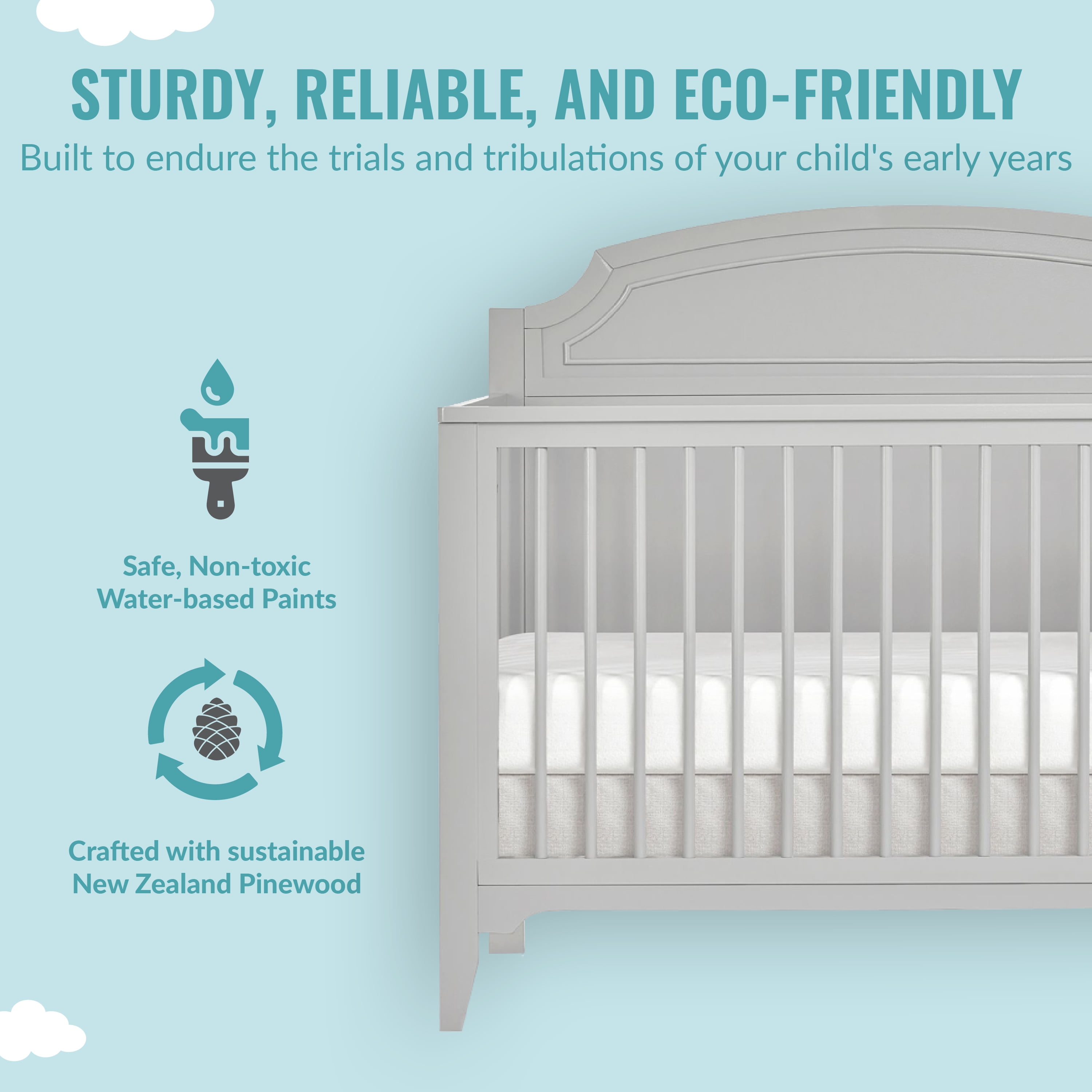 STURDY, RELIABLE, AND ECO-FRIENDLY

Built to endure the trials and tribulations of your child's early years

Safe, Non-toxic Water-based Paints

Crafted with sustainable New Zealand Pinewood